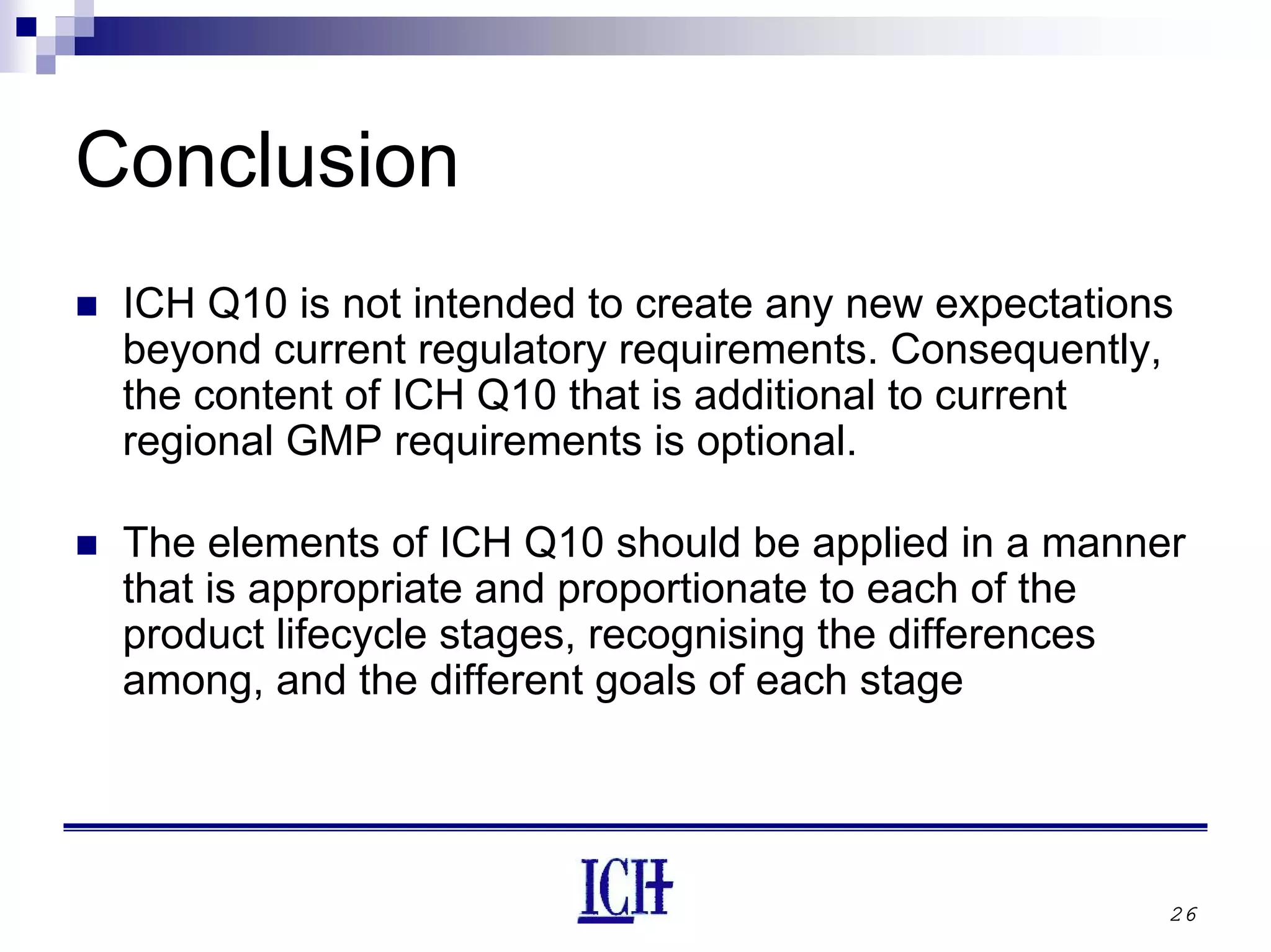 Conclusion

■ ICH Q10 is not intended to create any new expectations beyond current regulatory requirements. Consequently, the content of ICH Q10 that is additional to current regional GMP requirements is optional.

■ The elements of ICH Q10 should be applied in a manner that is appropriate and proportionate to each of the product lifecycle stages, recognising the differences among, and the different goals of each stage

ICH

26